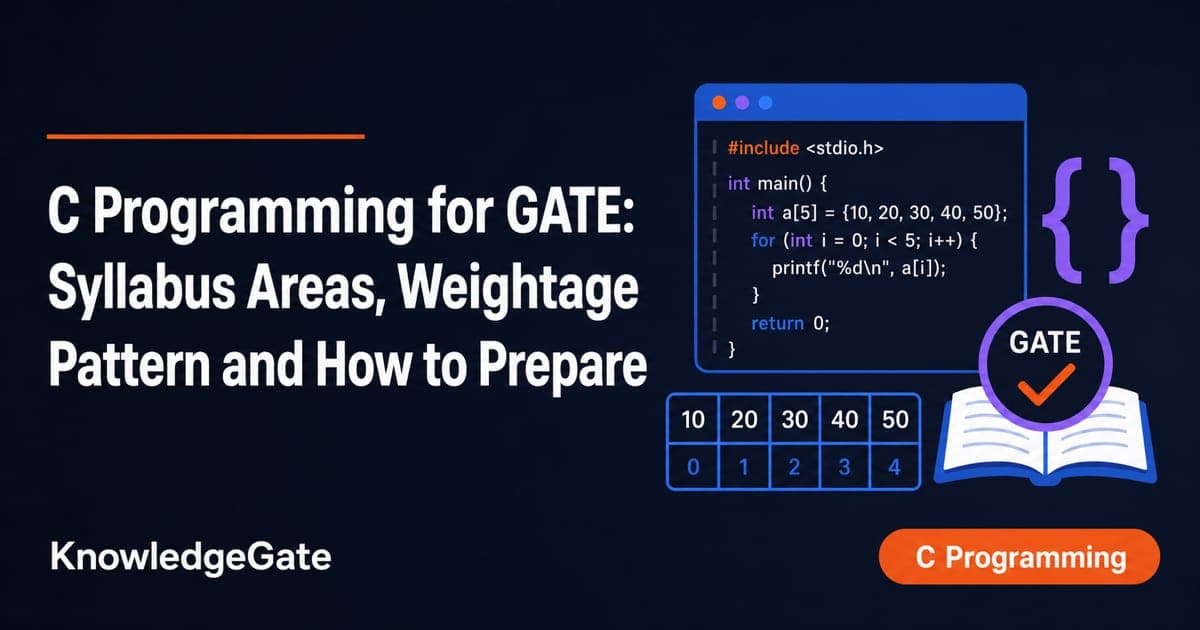 C Programming for GATE: Syllabus Areas, Weightage Pattern and How to Prepare

#include <stdio.h>
int main() {
int a[5] = {10, 20, 30, 40, 50};
for (int i = 0; i < 5; i++) {
printf("%d\n", a[i]);
}
return 0;
}

{ }

GATE

| 10 | 20 | 30 | 40 | 50 |
|---|---|---|---|---|
| 0 | 1 | 2 | 3 | 4 |

KnowledgeGate

C Programming